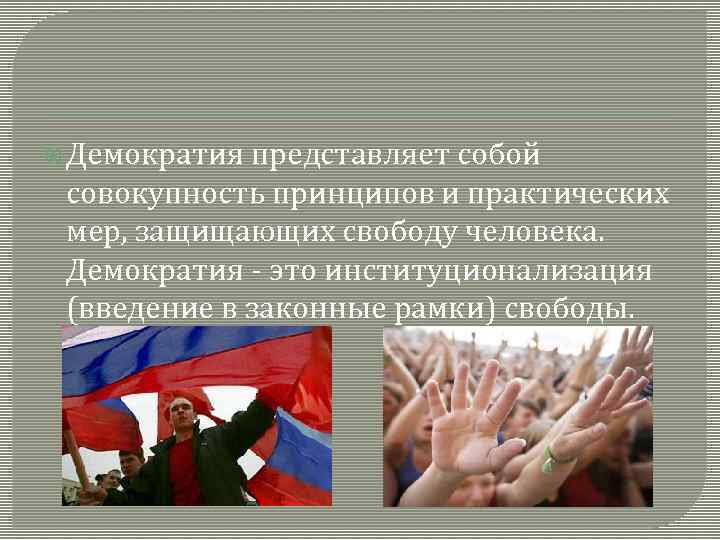 Демократия представляет собой совокупность принципов и практических мер, защищающих свободу человека. Демократия - это институционализация (введение в законные рамки) свободы.